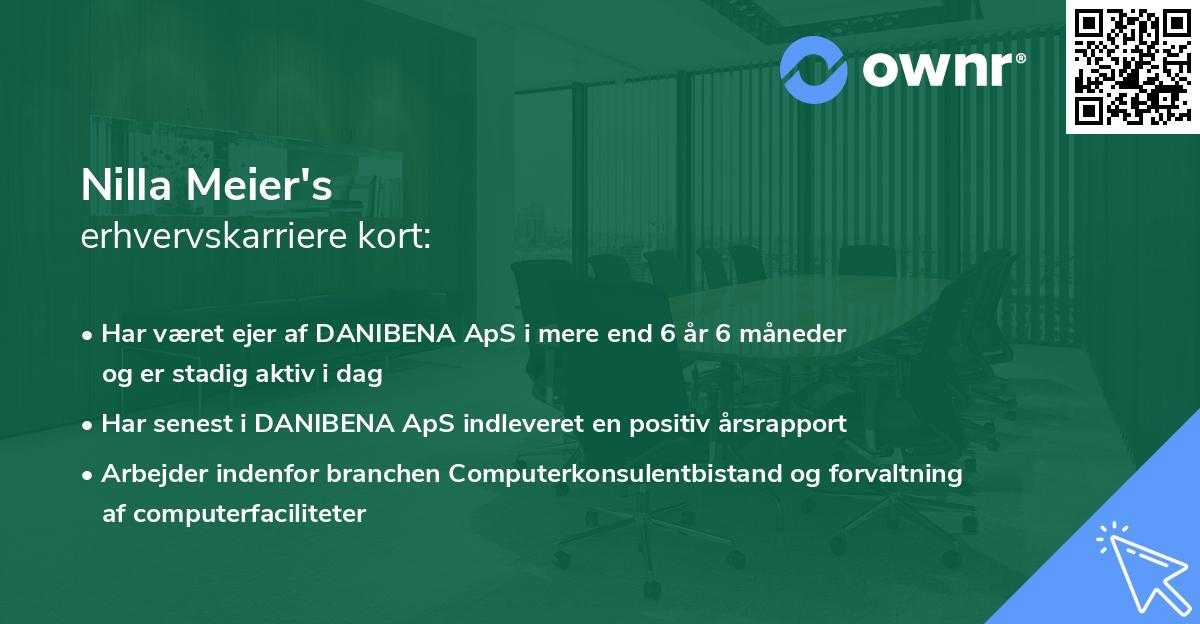 ownr®

Nilla Meier's
erhvervskarriere kort:

• Har været ejer af DANIBENA ApS i mere end 6 år 6 måneder og er stadig aktiv i dag

• Har senest i DANIBENA ApS indleveret en positiv årsrapport

• Arbejder indenfor branchen Computerkonsulentbistand og forvaltning af computerfaciliteter